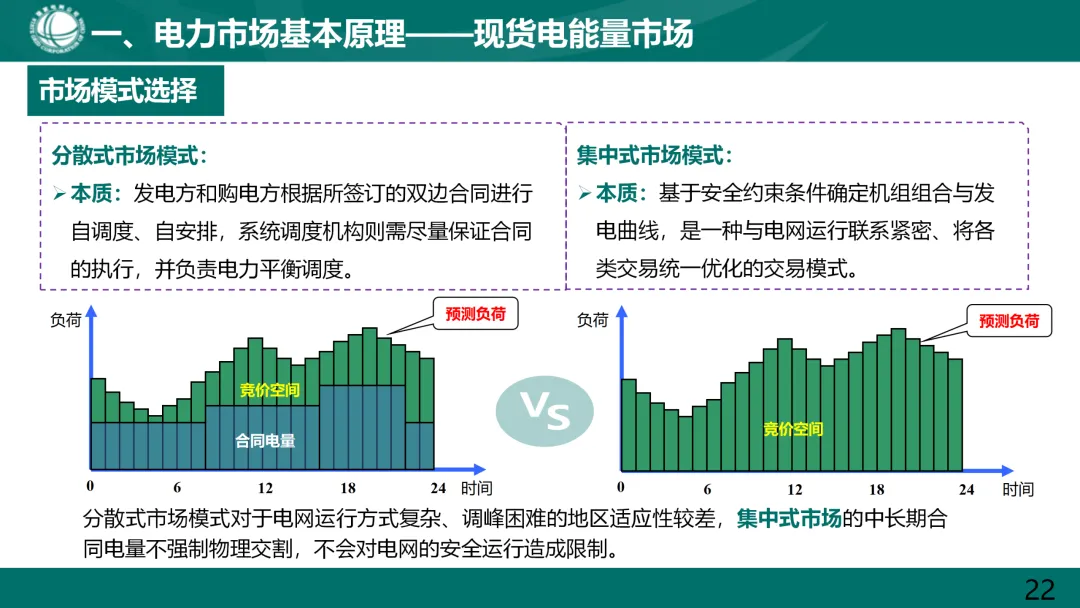 一、电力市场基本原理——现货电能量市场

市场模式选择

分散式市场模式:

➢ 本质:发电方和购电方根据所签订的双边合同进行自调度、自安排，系统调度机构则需尽量保证合同的执行，并负责电力平衡调度。

集中式市场模式:

➢ 本质:基于安全约束条件确定机组组合与发电曲线，是一种与电网运行联系紧密、将各类交易统一优化的交易模式。

负荷

预测负荷

竞价空间

合同电量

0 6 12 18 24 时间

VS

负荷

预测负荷

竞价空间

0 6 12 18 24 时间

分散式市场模式对于电网运行方式复杂、调峰困难的地区适应性较差，集中式市场的中长期合同电量不强制物理交割，不会对电网的安全运行造成限制。

22